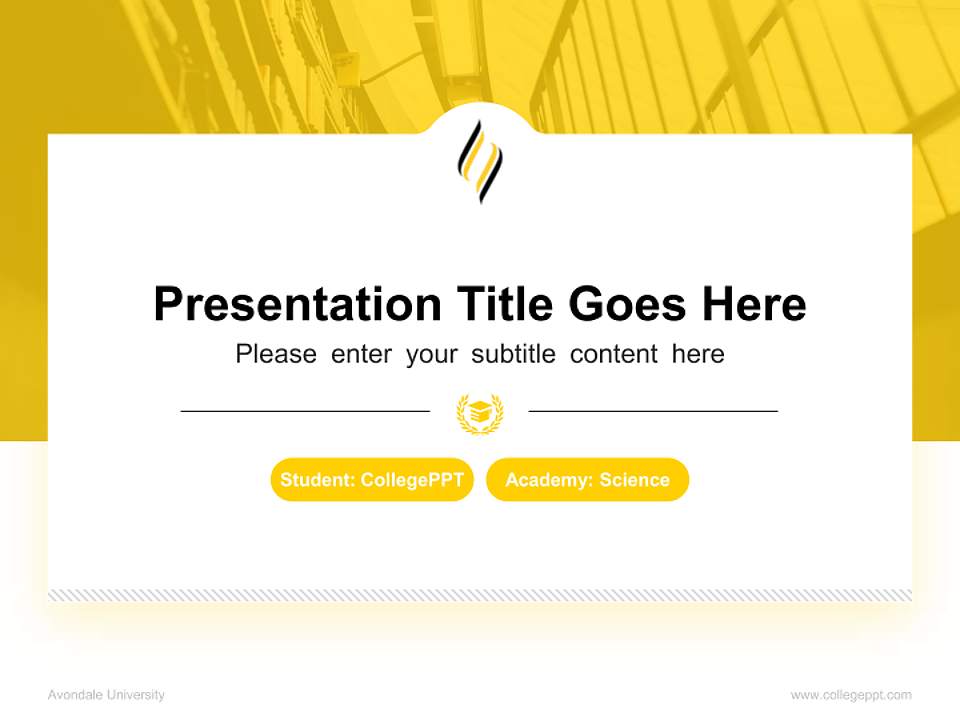 Presentation Title Goes Here

Please enter your subtitle content here

Student: CollegePPT

Academy: Science

Avondale University

www.collegeppt.com